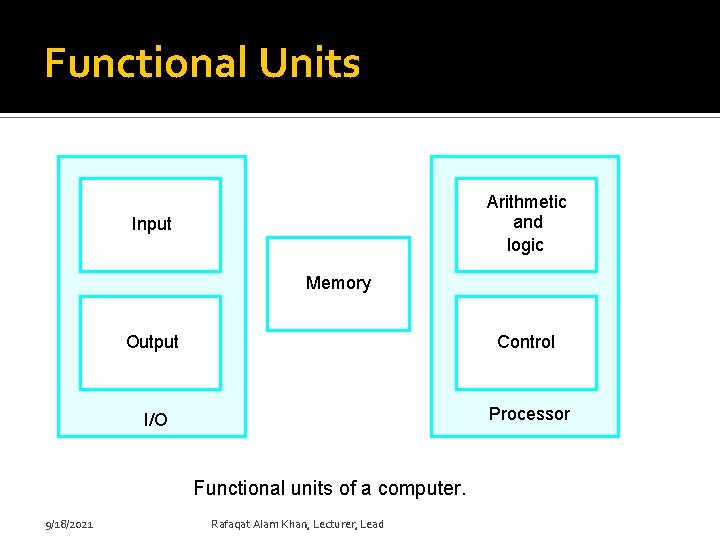 Functional Units

Input

Output

I/O

Memory

Arithmetic and logic

Control

Processor

Functional units of a computer.

9/18/2021

Rafaqat Alam Khan, Lecturer, Lead